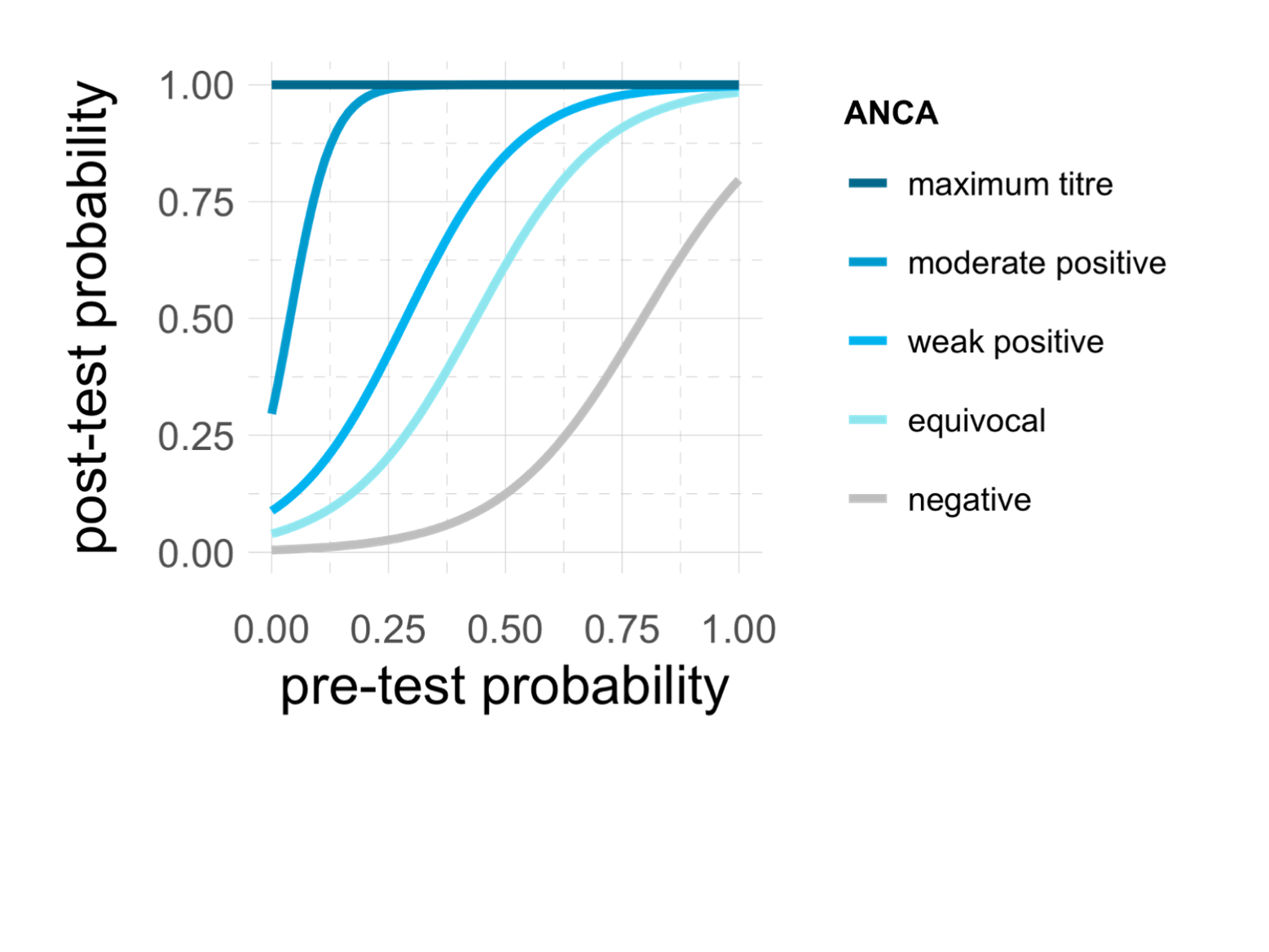 post-test probability

1.00
0.75
0.50
0.25
0.00

0.00 0.25 0.50 0.75 1.00

pre-test probability

ANCA
maximum titre
moderate positive
weak positive
equivocal
negative